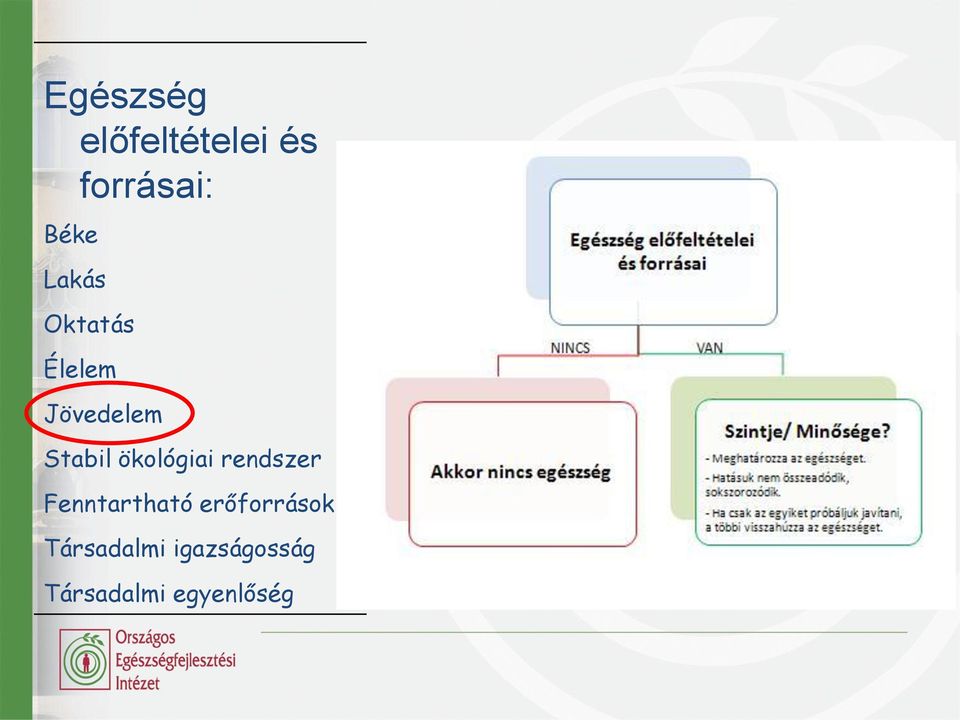 Egészség előfeltételei és forrásai:

Béke

Lakás

Oktatás

Élelem

Jövedelem

Stabil ökológiai rendszer

Fenntartható erőforrások

Társadalmi igazságosság

Társadalmi egyenlőség

Egészség előfeltételei és forrásai

NINCS

VAN

Akkor nincs egészség

Szintje/ Minősége?

- Meghatározza az egészséget.
- Hatásuk nem összeadódik, sokszorozódik.
- Ha csak az egyiket próbáljuk javítani, a többi visszahúzza az egészséget.

Országos Egészségfejlesztési Intézet